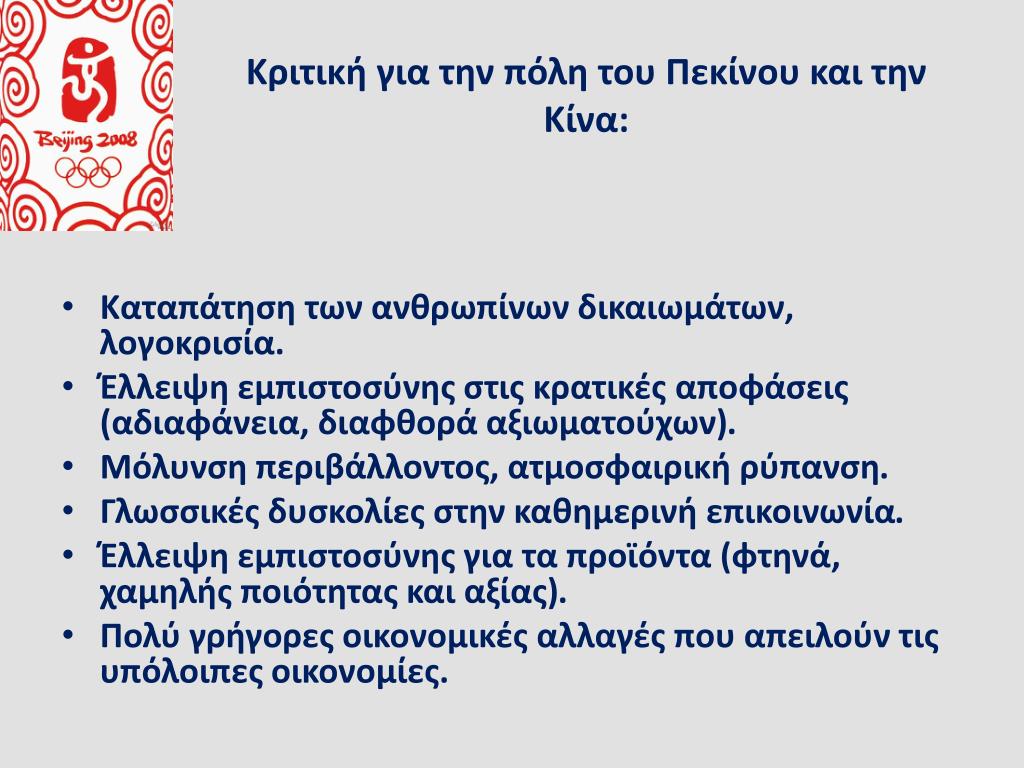 Beijing 2008

Κριτική για την πόλη του Πεκίνου και την Κίνα:

• Καταπάτηση των ανθρωπίνων δικαιωμάτων, λογοκρισία.
• Έλλειψη εμπιστοσύνης στις κρατικές αποφάσεις (αδιαφάνεια, διαφθορά αξιωματούχων).
• Μόλυνση περιβάλλοντος, ατμοσφαιρική ρύπανση.
• Γλωσσικές δυσκολίες στην καθημερινή επικοινωνία.
• Έλλειψη εμπιστοσύνης για τα προϊόντα (φτηνά, χαμηλής ποιότητας και αξίας).
• Πολύ γρήγορες οικονομικές αλλαγές που απειλούν τις υπόλοιπες οικονομίες.